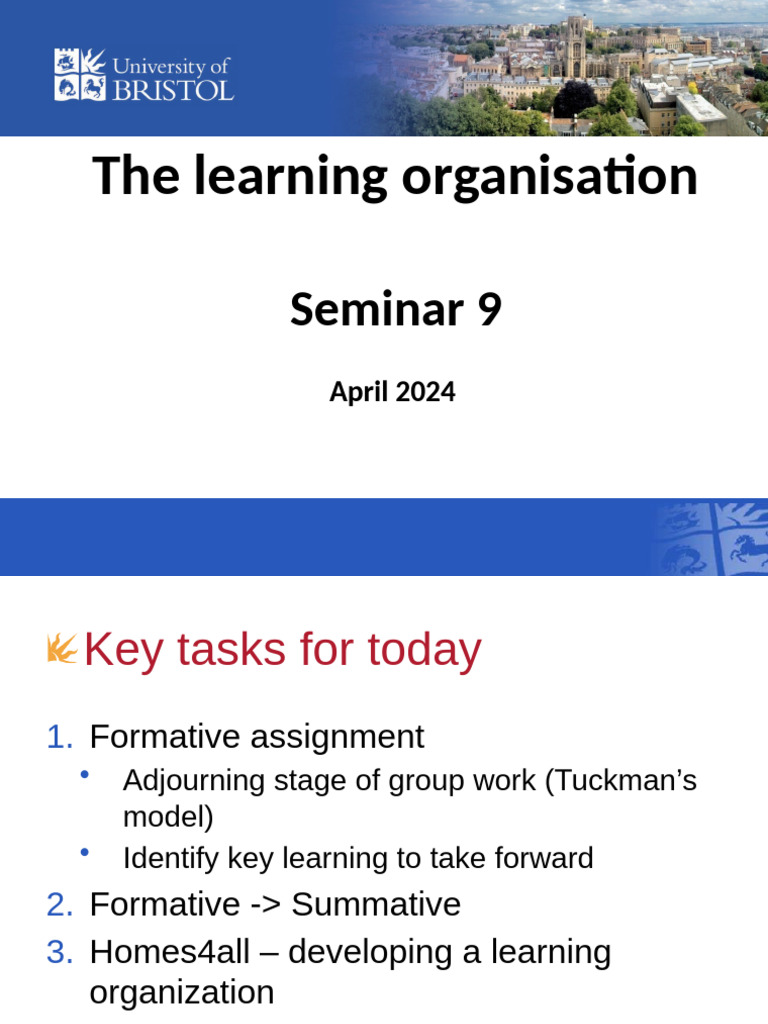 University of BRISTOL

The learning organisation

Seminar 9

April 2024

Key tasks for today

1. Formative assignment
 • Adjourning stage of group work (Tuckman's model)
 • Identify key learning to take forward
2. Formative -> Summative
3. Homes4all – developing a learning organization